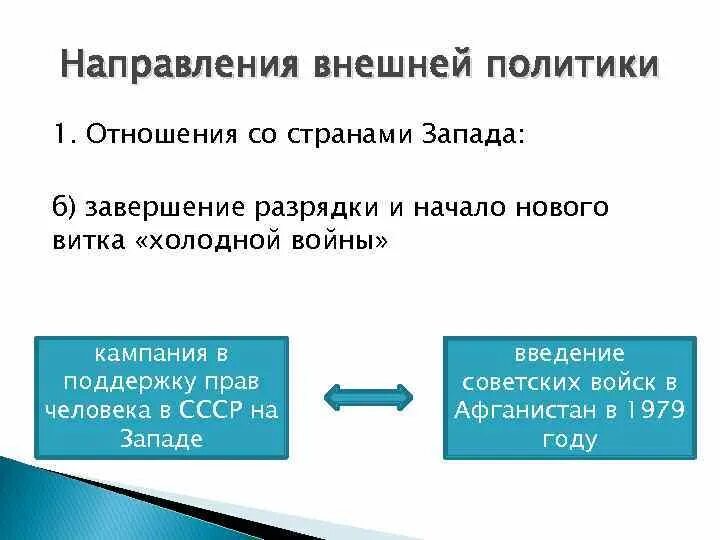 Направления внешней политики

1. Отношения со странами Запада:

б) завершение разрядки и начало нового витка «холодной войны»

кампания в поддержку прав человека в СССР на Западе

введение советских войск в Афганистан в 1979 году